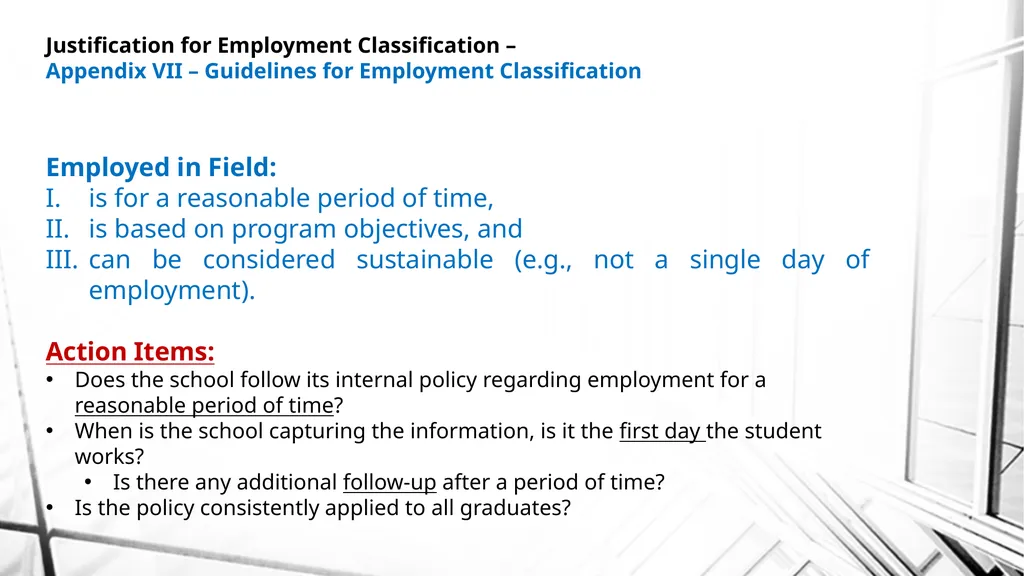 Justification for Employment Classification –
Appendix VII – Guidelines for Employment Classification

Employed in Field:
I. is for a reasonable period of time,
II. is based on program objectives, and
III. can be considered sustainable (e.g., not a single day of employment).

Action Items:
• Does the school follow its internal policy regarding employment for a reasonable period of time?
• When is the school capturing the information, is it the first day the student works?
• Is there any additional follow-up after a period of time?
• Is the policy consistently applied to all graduates?